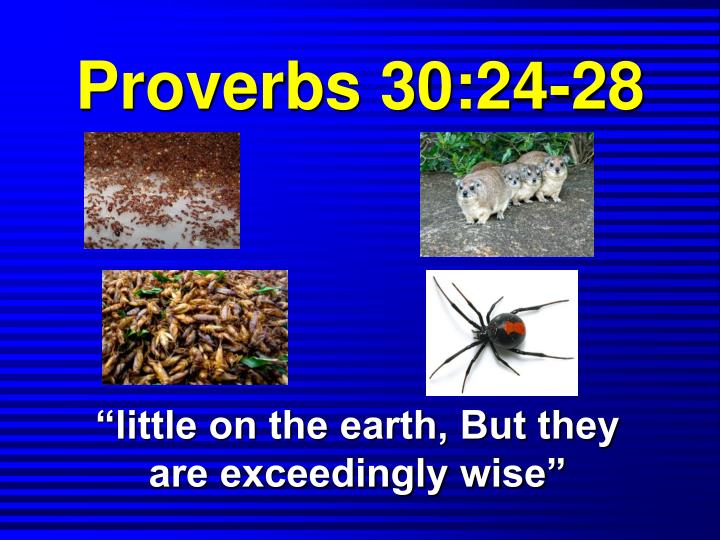 Proverbs 30:24-28

“little on the earth, But they are exceedingly wise”